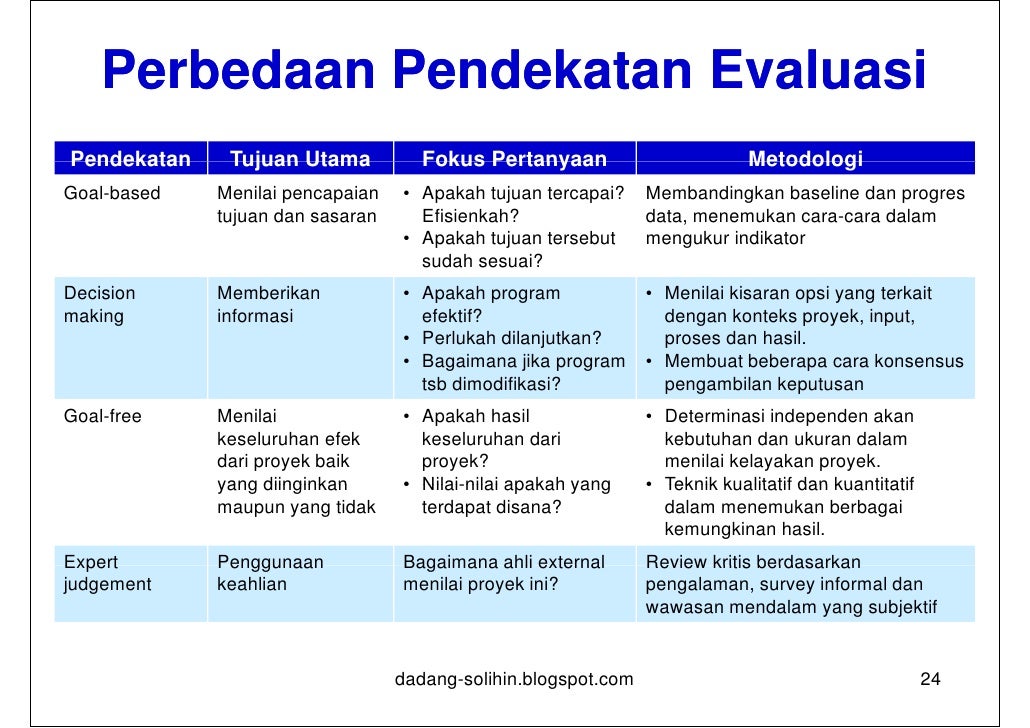 Perbedaan Pendekatan Evaluasi

| Pendekatan | Tujuan Utama | Fokus Pertanyaan | Metodologi |
|---|---|---|---|
| Goal-based | Menilai pencapaian tujuan dan sasaran | • Apakah tujuan tercapai? Efisienkah? • Apakah tujuan tersebut sudah sesuai? | Membandingkan baseline dan progres data, menemukan cara-cara dalam mengukur indikator |
| Decision making | Memberikan informasi | • Apakah program efektif? • Perlukah dilanjutkan? • Bagaimana jika program tsb dimodifikasi? | • Menilai kisaran opsi yang terkait dengan konteks proyek, input, proses dan hasil. • Membuat beberapa cara konsensus pengambilan keputusan |
| Goal-free | Menilai keseluruhan efek dari proyek baik yang diinginkan maupun yang tidak | • Apakah hasil keseluruhan dari proyek? • Nilai-nilai apakah yang terdapat disana? | • Determinasi independen akan kebutuhan dan ukuran dalam menilai kelayakan proyek. • Teknik kualitatif dan kuantitatif dalam menemukan berbagai kemungkinan hasil. |
| Expert judgement | Penggunaan keahlian | Bagaimana ahli external menilai proyek ini? | Review kritis berdasarkan pengalaman, survey informal dan wawasan mendalam yang subjektif |

dadang-solihin.blogspot.com

24